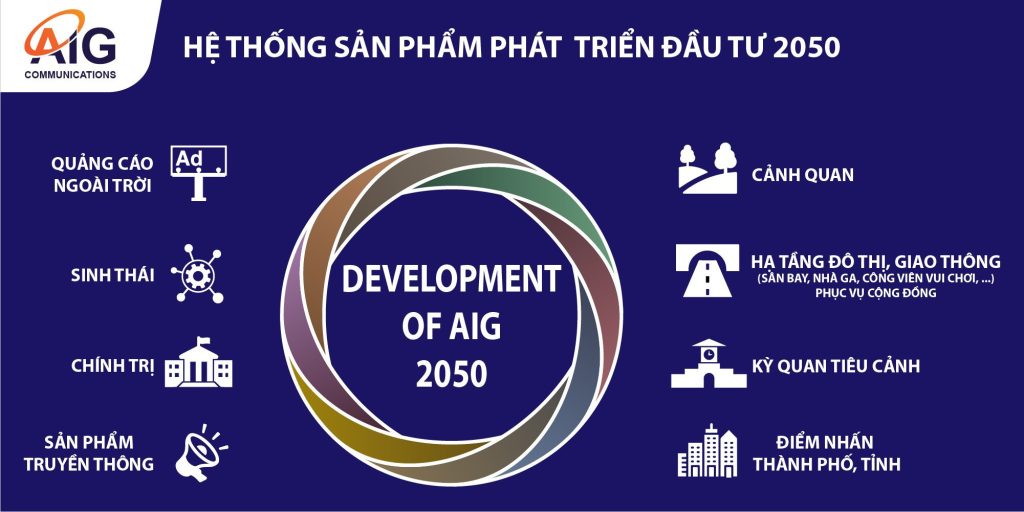 AIG
COMMUNICATIONS

HỆ THỐNG SẢN PHẨM PHÁT TRIỂN ĐẦU TƯ 2050

QUẢNG CÁO NGOÀI TRỜI
Ad

SINH THÁI

CHÍNH TRỊ

SẢN PHẨM TRUYỀN THÔNG

DEVELOPMENT OF AIG 2050

CẢNH QUAN

HẠ TẦNG ĐÔ THỊ, GIAO THÔNG
(SÂN BAY, NHÀ GA, CÔNG VIÊN VUI CHƠI, ...)
PHỤC VỤ CỘNG ĐỒNG

KỲ QUAN TIỂU CẢNH

ĐIỂM NHẤN THÀNH PHỐ, TỈNH